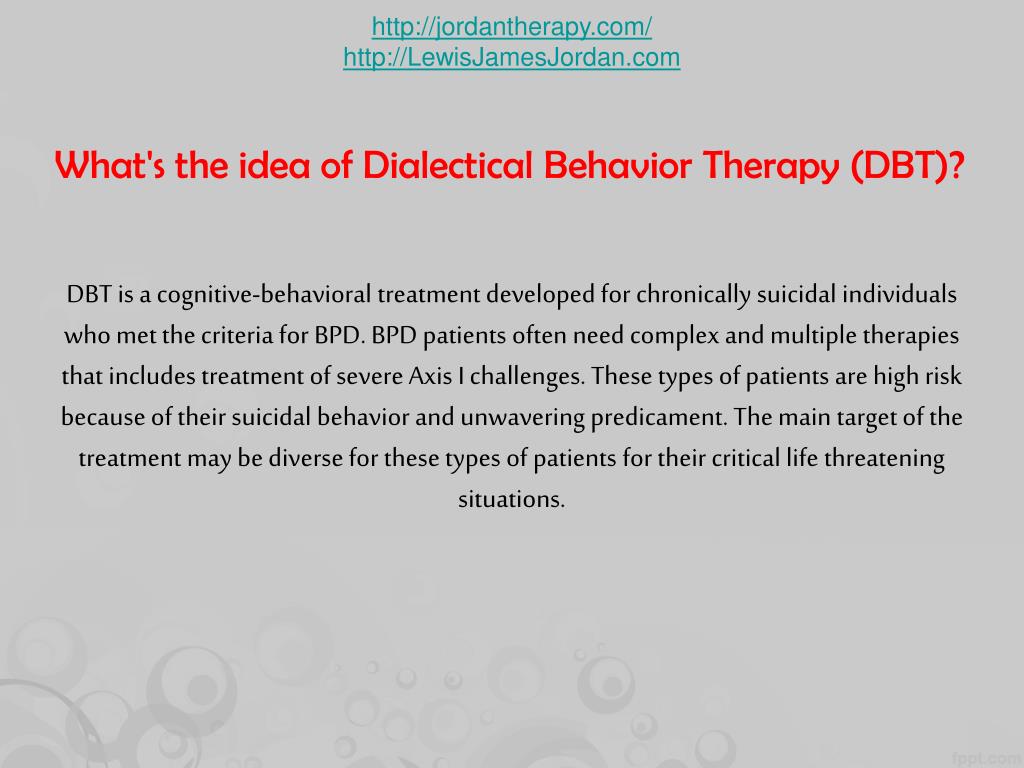 http://jordantherapy.com/
http://LewisJamesJordan.com

What's the idea of Dialectical Behavior Therapy (DBT)?

DBT is a cognitive-behavioral treatment developed for chronically suicidal individuals who met the criteria for BPD. BPD patients often need complex and multiple therapies that includes treatment of severe Axis I challenges. These types of patients are high risk because of their suicidal behavior and unwavering predicament. The main target of the treatment may be diverse for these types of patients for their critical life threatening situations.

fppt.com